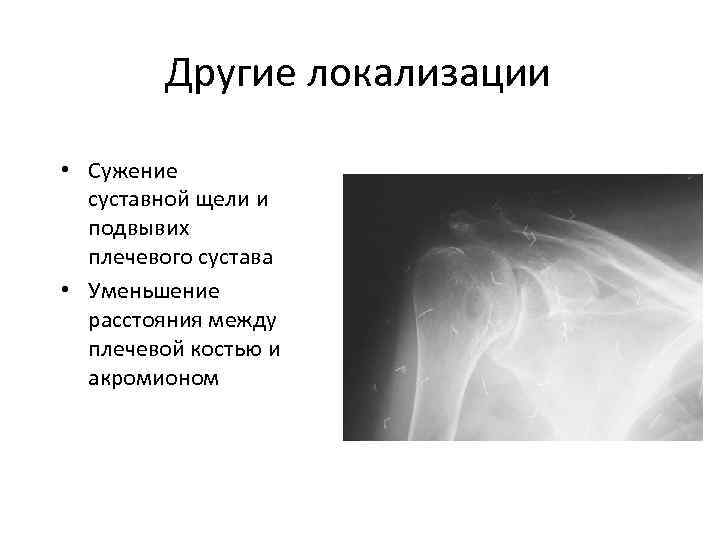 Другие локализации

• Сужение суставной щели и подвывих плечевого сустава
• Уменьшение расстояния между плечевой костью и акромионом